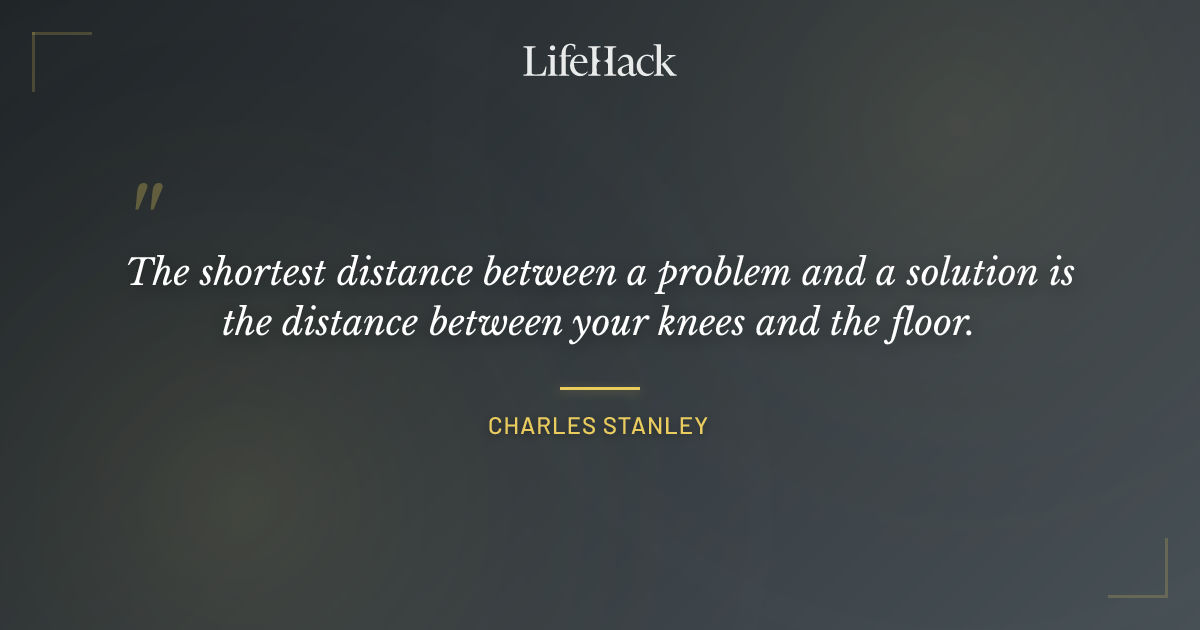 LifeHack

"

The shortest distance between a problem and a solution is the distance between your knees and the floor.

CHARLES STANLEY